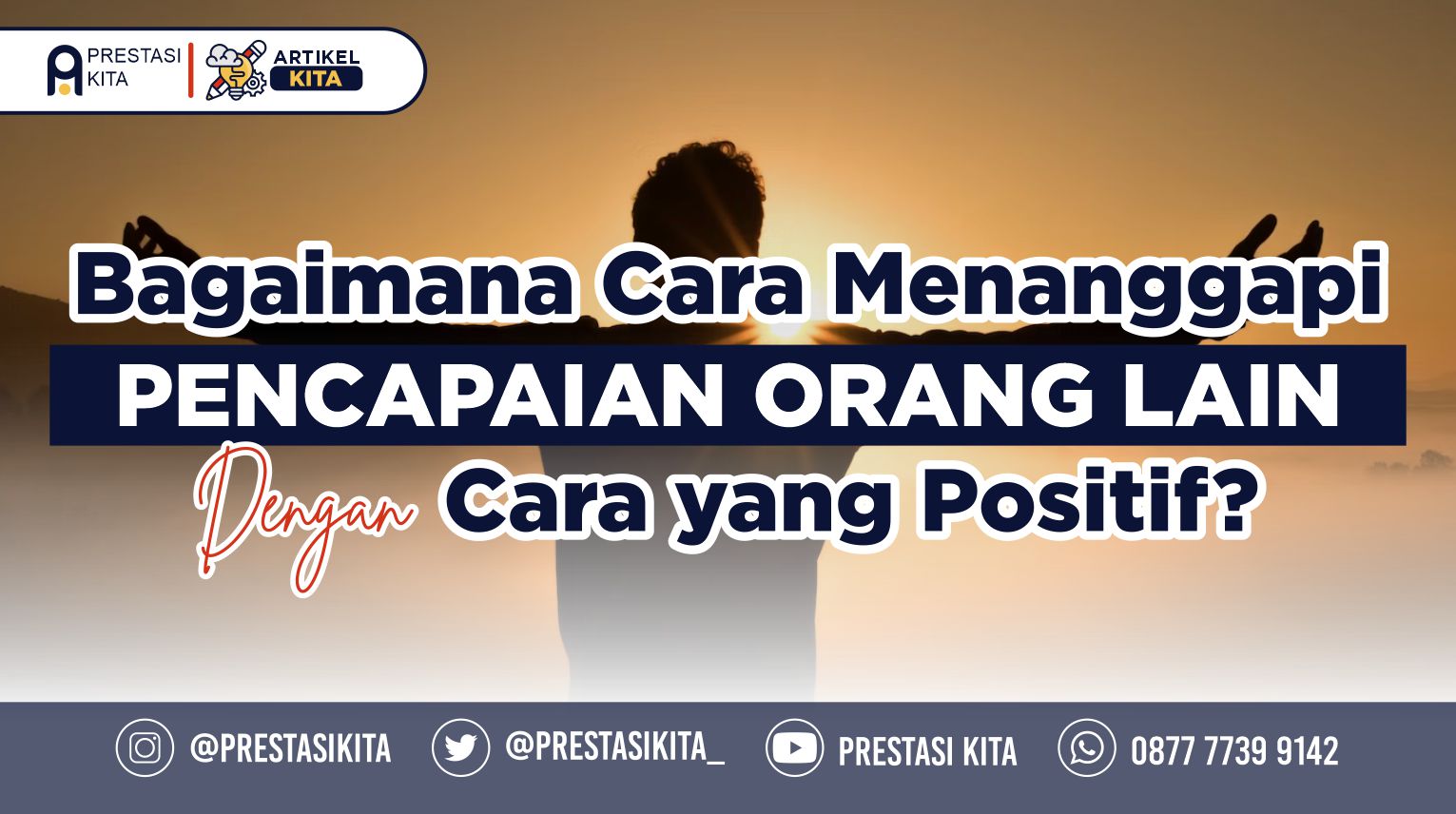 PRESTASI KITA
ARTIKEL KITA

Bagaimana Cara Menanggapi
PENCAPAIAN ORANG LAIN
Dengan Cara yang Positif?

@PRESTASIKITA
@PRESTASIKITA_
PRESTASI KITA
0877 7739 9142